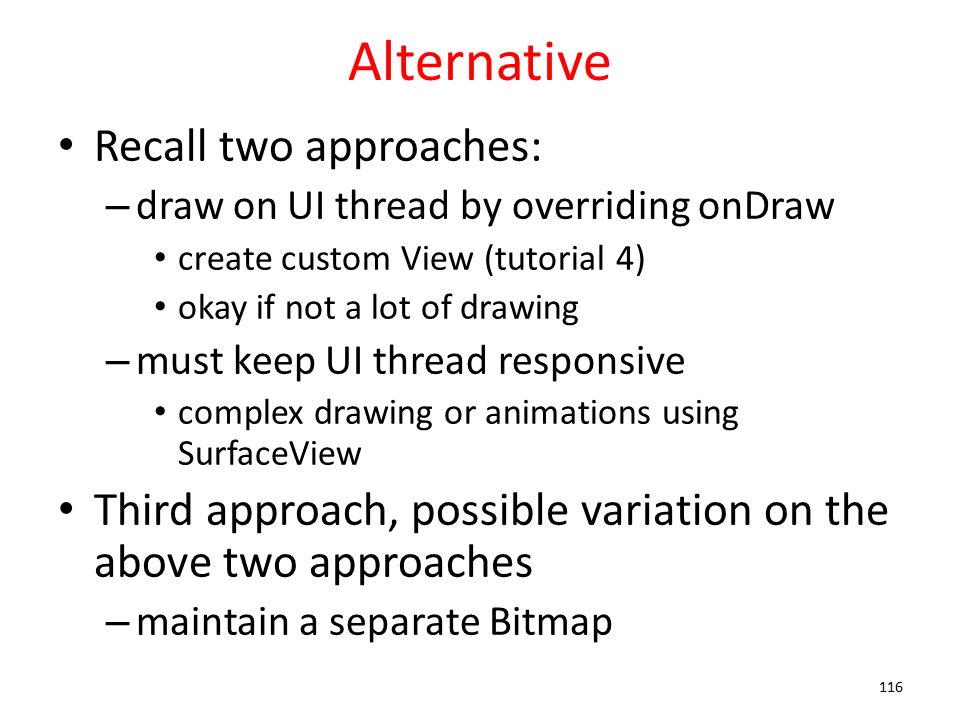 Alternative

• Recall two approaches:
– draw on UI thread by overriding onDraw
• create custom View (tutorial 4)
• okay if not a lot of drawing
– must keep UI thread responsive
• complex drawing or animations using SurfaceView
• Third approach, possible variation on the above two approaches
– maintain a separate Bitmap

116